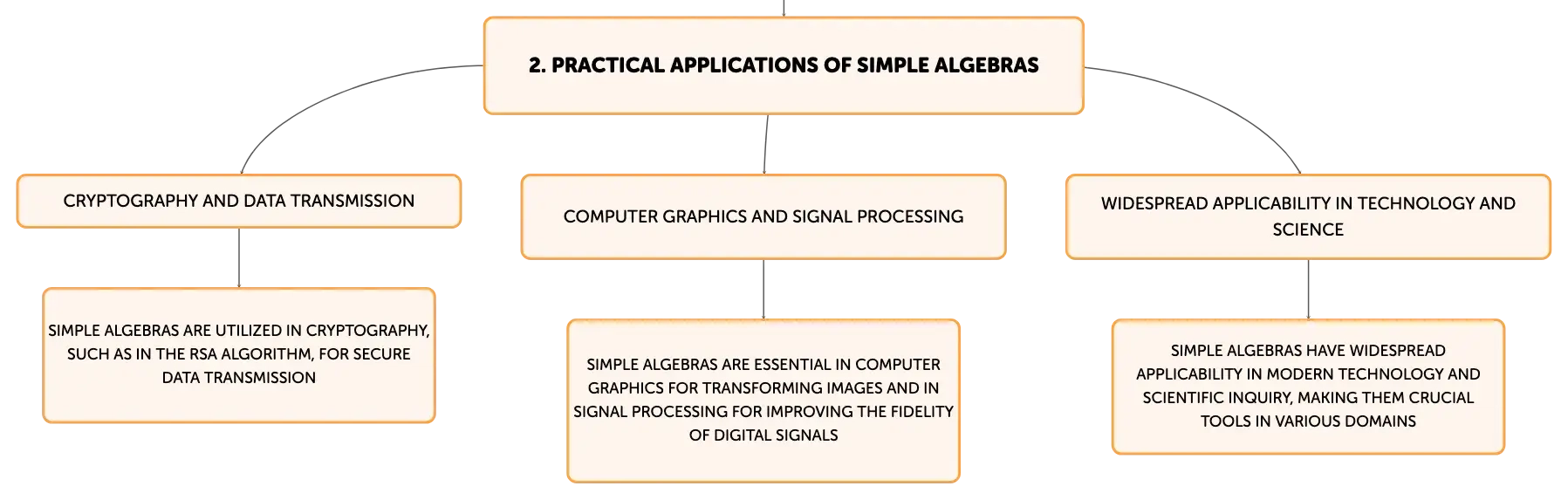 2. PRACTICAL APPLICATIONS OF SIMPLE ALGEBRAS

CRYPTOGRAPHY AND DATA TRANSMISSION

SIMPLE ALGEBRAS ARE UTILIZED IN CRYPTOGRAPHY, SUCH AS IN THE RSA ALGORITHM, FOR SECURE DATA TRANSMISSION

COMPUTER GRAPHICS AND SIGNAL PROCESSING

SIMPLE ALGEBRAS ARE ESSENTIAL IN COMPUTER GRAPHICS FOR TRANSFORMING IMAGES AND IN SIGNAL PROCESSING FOR IMPROVING THE FIDELITY OF DIGITAL SIGNALS

WIDESPREAD APPLICABILITY IN TECHNOLOGY AND SCIENCE

SIMPLE ALGEBRAS HAVE WIDESPREAD APPLICABILITY IN MODERN TECHNOLOGY AND SCIENTIFIC INQUIRY, MAKING THEM CRUCIAL TOOLS IN VARIOUS DOMAINS